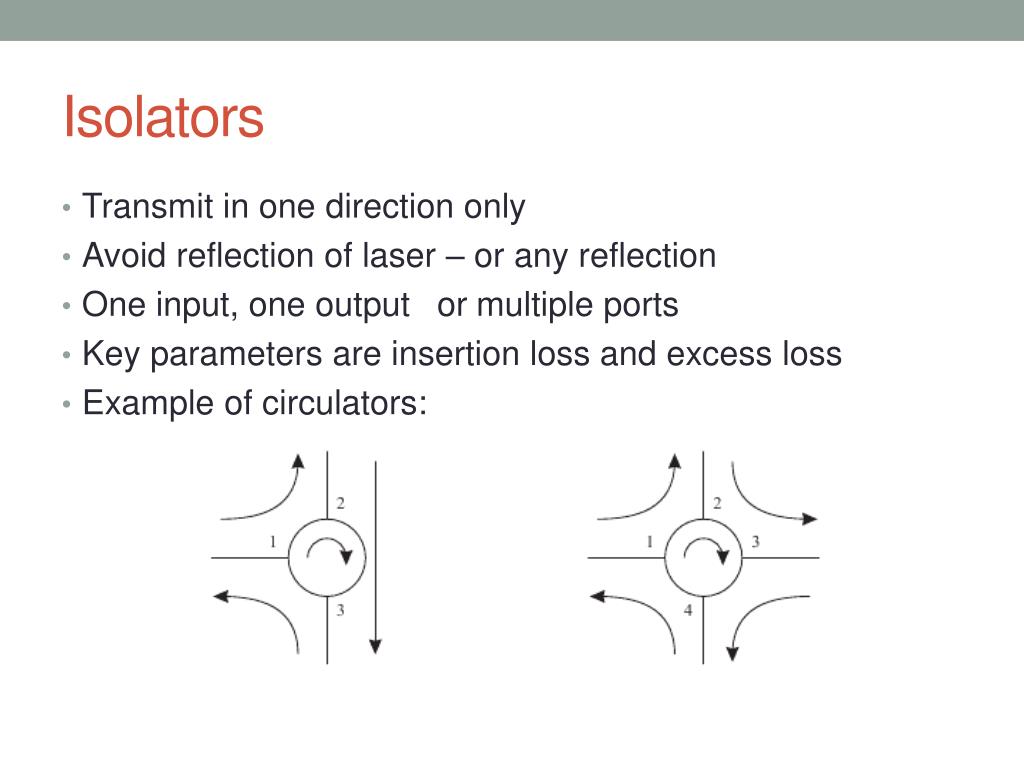 Isolators

• Transmit in one direction only
• Avoid reflection of laser – or any reflection
• One input, one output or multiple ports
• Key parameters are insertion loss and excess loss
• Example of circulators:

2
1
3

2
1
3
4